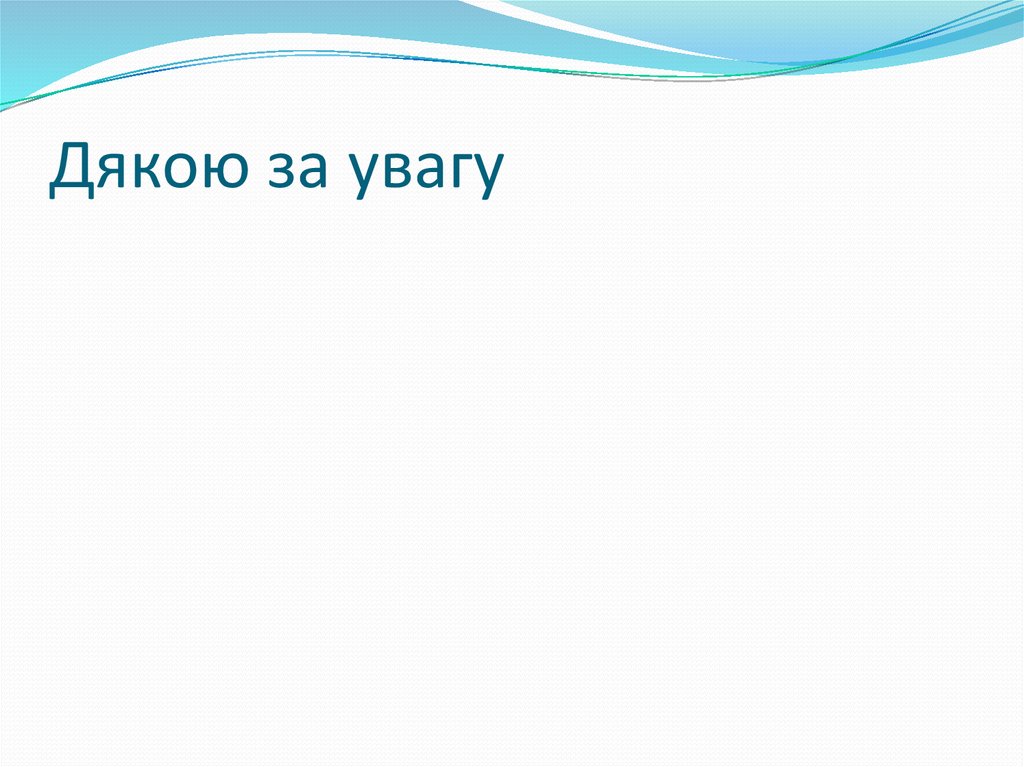 Дякою за увагу